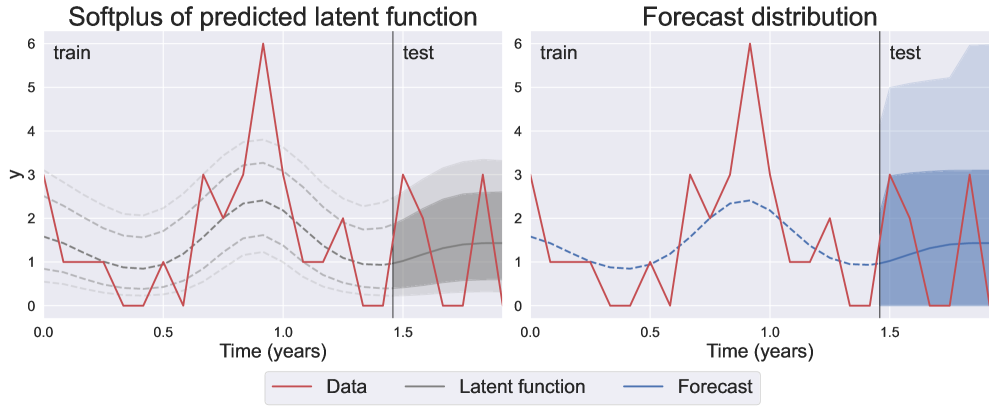 Softplus of predicted latent function

train

test

y

6
5
4
3
2
1
0

0.0 0.5 1.0 1.5

Time (years)

Forecast distribution

train

test

6
5
4
3
2
1
0

0.0 0.5 1.0 1.5

Time (years)

Data Latent function Forecast